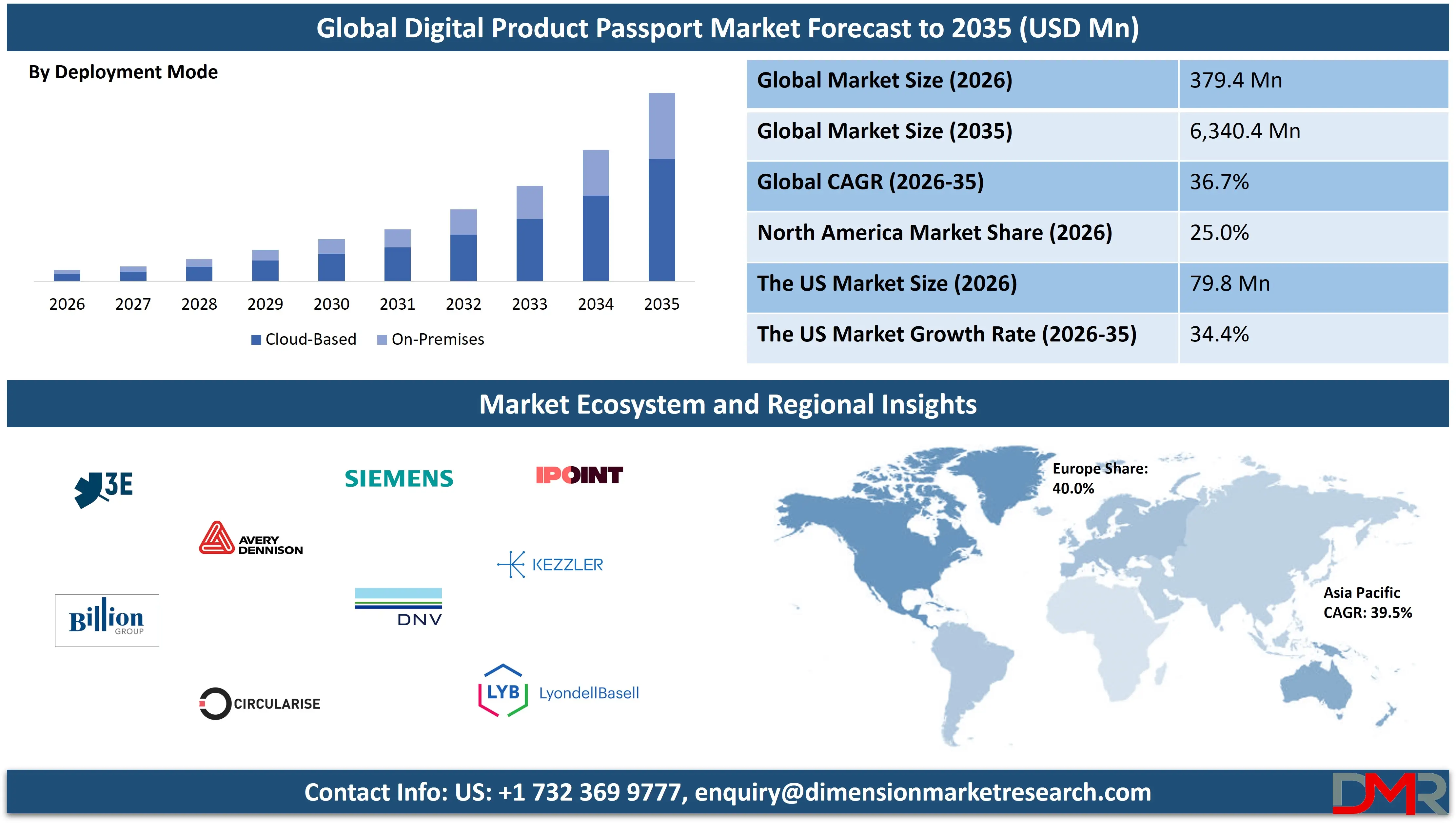 Global Digital Product Passport Market Forecast to 2035 (USD Mn)

By Deployment Mode

2026 2027 2028 2029 2030 2031 2032 2033 2034 2035

Cloud-Based On-Premises

| Global Market Size (2026) | 379.4 Mn |
|---|---|
| Global Market Size (2035) | 6,340.4 Mn |
| Global CAGR (2026-35) | 36.7% |
| North America Market Share (2026) | 25.0% |
| The US Market Size (2026) | 79.8 Mn |
| The US Market Growth Rate (2026-35) | 34.4% |

Market Ecosystem and Regional Insights

3E

SIEMENS

IPOINT

AVERY DENNISON

KEZZLER

Billion GROUP

DNV

CIRCULARISE

LYB LyondellBasell

Europe Share: 40.0%

Asia Pacific CAGR: 39.5%

Contact Info: US: +1 732 369 9777, enquiry@dimensionmarketresearch.com

DMR